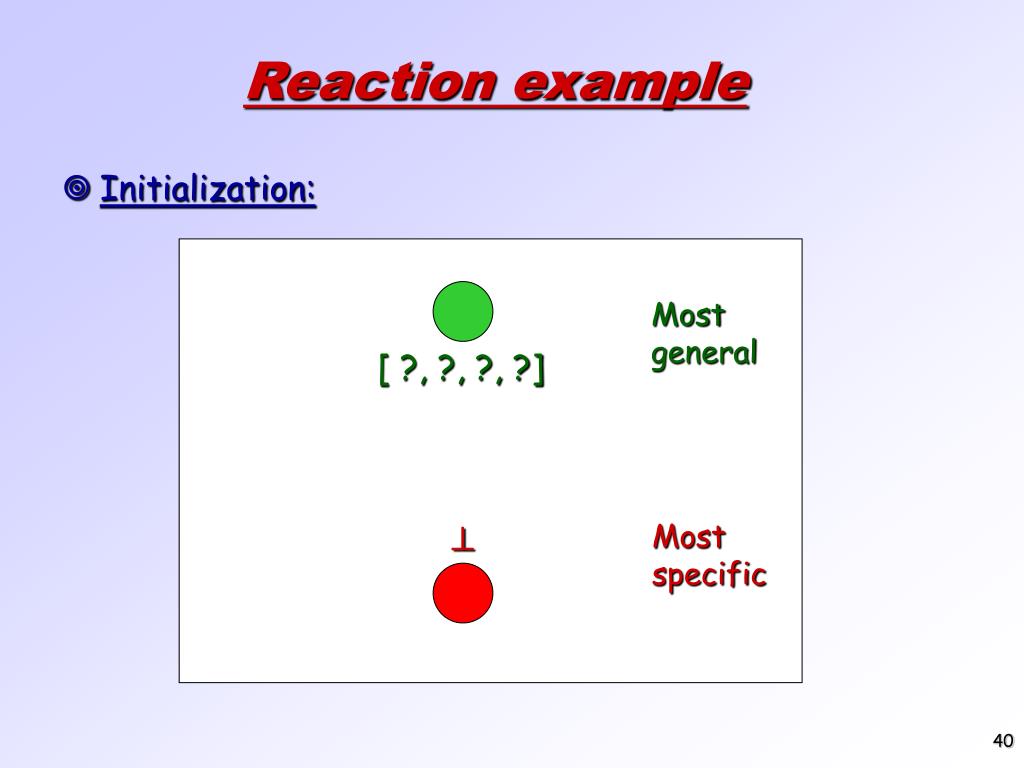 Reaction example

Initialization:

[ ?, ?, ?, ?]

Most general

$\perp$

Most specific

40